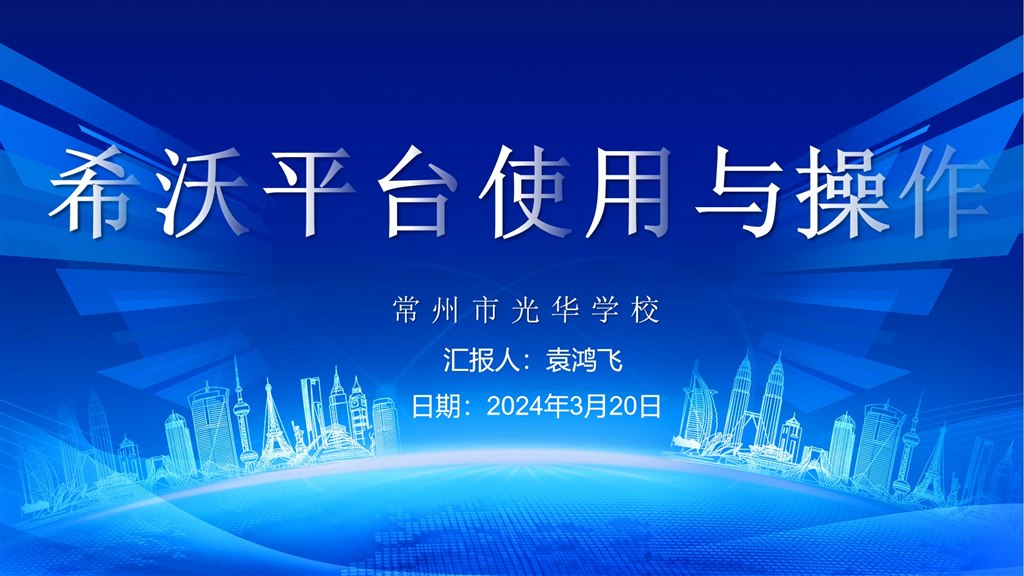 希沃平台使用与操作

常州市光华学校

汇报人：袁鸿飞

日期：2024年3月20日